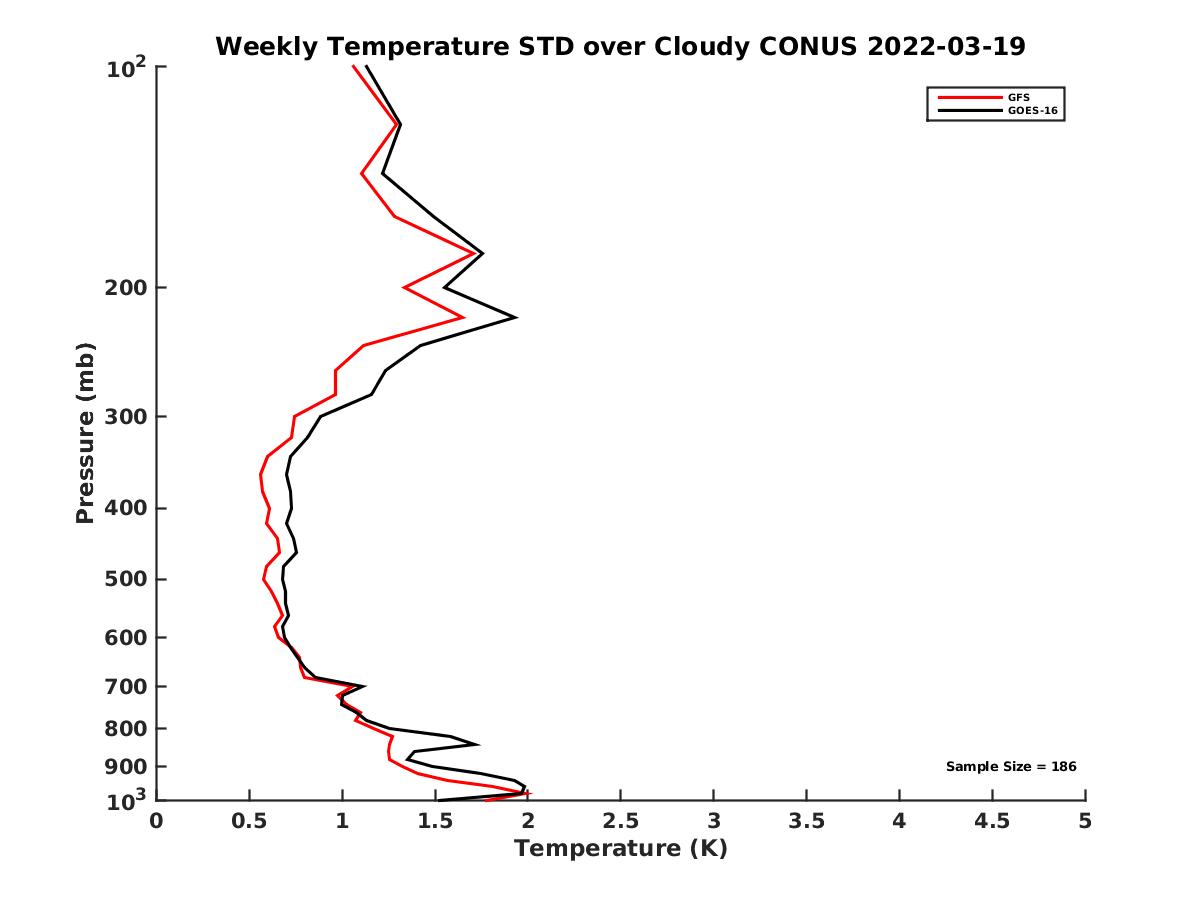 Weekly Temperature STD over Cloudy CONUS 2022-03-19

GFS
GOES-16

Pressure (mb)

$10^2$
200
300
400
500
600
700
800
900
$10^3$

Sample Size = 186

0
0.5
1
1.5
2
2.5
3
3.5
4
4.5
5

Temperature (K)